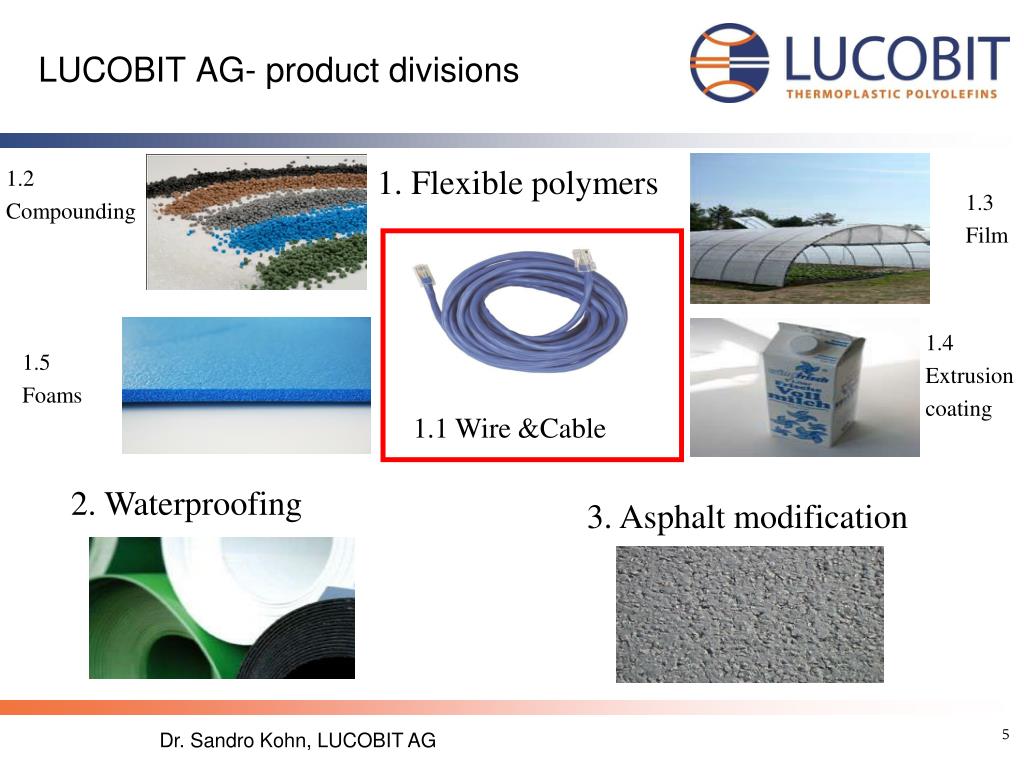 LUCOBIT AG- product divisions

LUCOBIT
THERMOPLASTIC POLYOLEFINS

1.2
Compounding

1. Flexible polymers

1.3
Film

1.5
Foams

1.1 Wire &Cable

1.4
Extrusion coating

Frische
Voll
milch

2. Waterproofing

3. Asphalt modification

Dr. Sandro Kohn, LUCOBIT AG

5